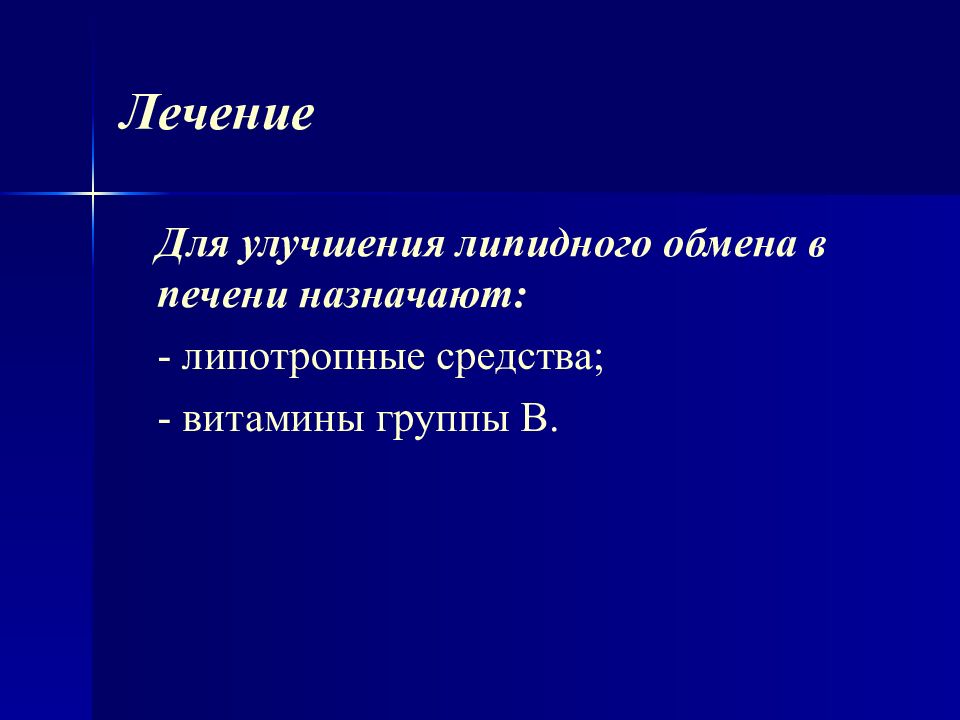 Лечение

Для улучшения липидного обмена в печени назначают:

- липотропные средства;

- витамины группы В.